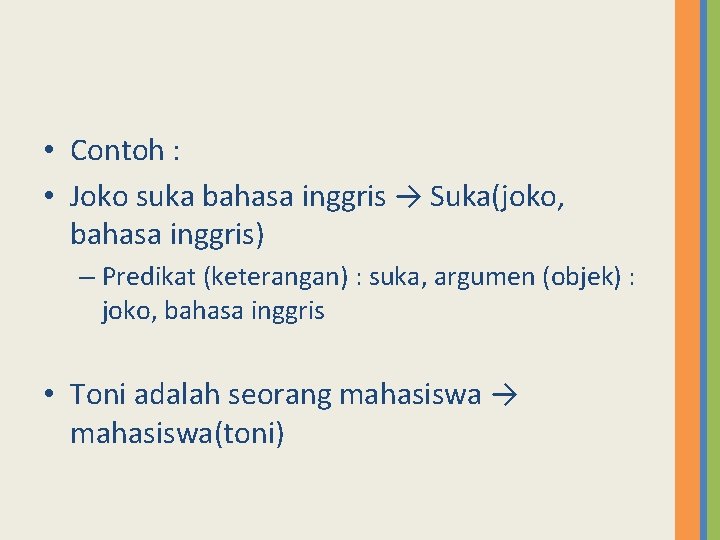 • Contoh :
• Joko suka bahasa inggris → Suka(joko, bahasa inggris)
– Predikat (keterangan) : suka, argumen (objek) : joko, bahasa inggris

• Toni adalah seorang mahasiswa → mahasiswa(toni)